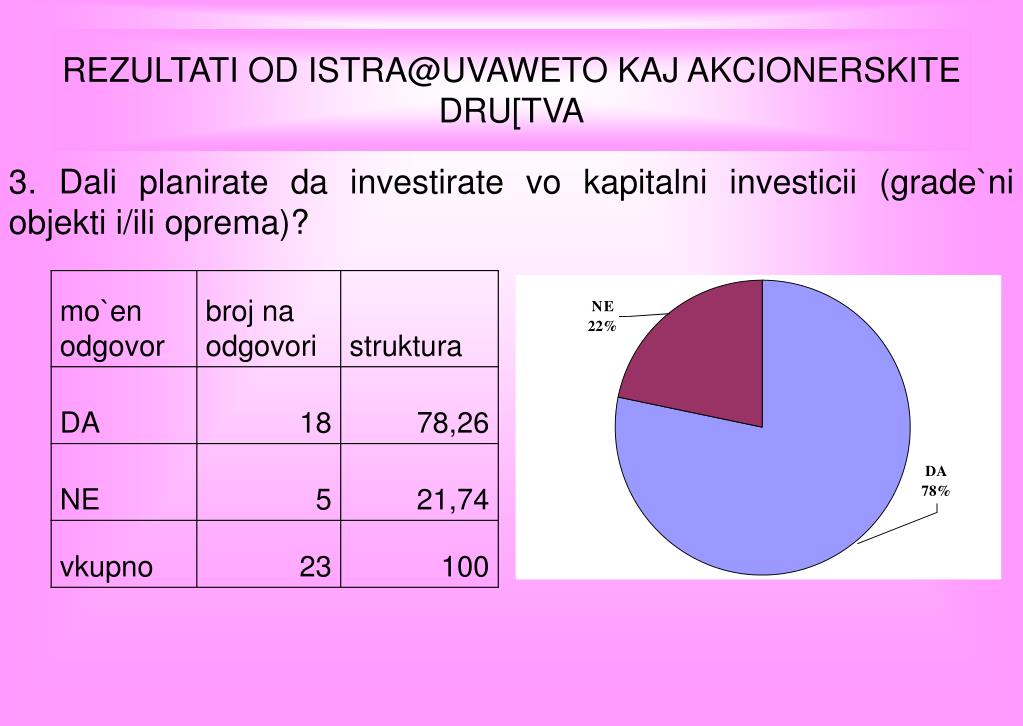 REZULTATI OD ISTRA@UVAWETO KAJ AKCIONERSKITE DRU[TVA

3. Dali planirate da investirate vo kapitalni investicii (grade`ni objekti i/ili oprema)?

| mo`en odgovor | broj na odgovori | struktura |
|---|---|---|
| DA | 18 | 78,26 |
| NE | 5 | 21,74 |
| vkupno | 23 | 100 |

NE
22%

DA
78%